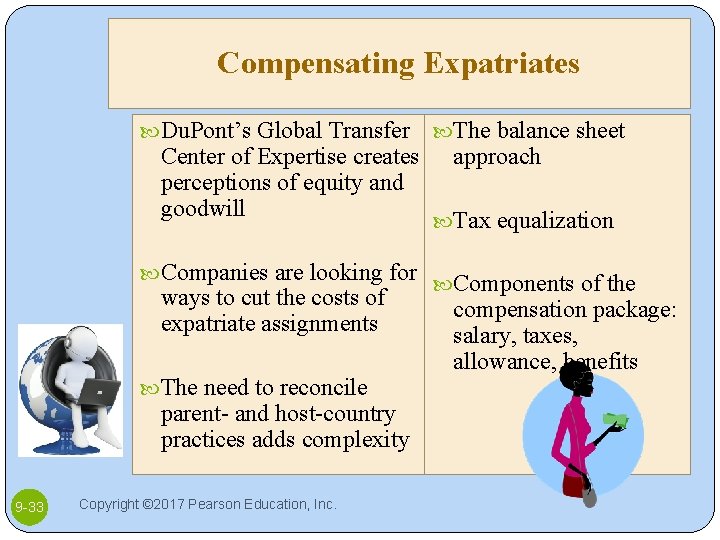 Compensating Expatriates

DuPont's Global Transfer Center of Expertise creates perceptions of equity and goodwill

Companies are looking for ways to cut the costs of expatriate assignments

The need to reconcile parent- and host-country practices adds complexity

The balance sheet approach

Tax equalization

Components of the compensation package: salary, taxes, allowance, benefits

9-33

Copyright ©2017 Pearson Education, Inc.